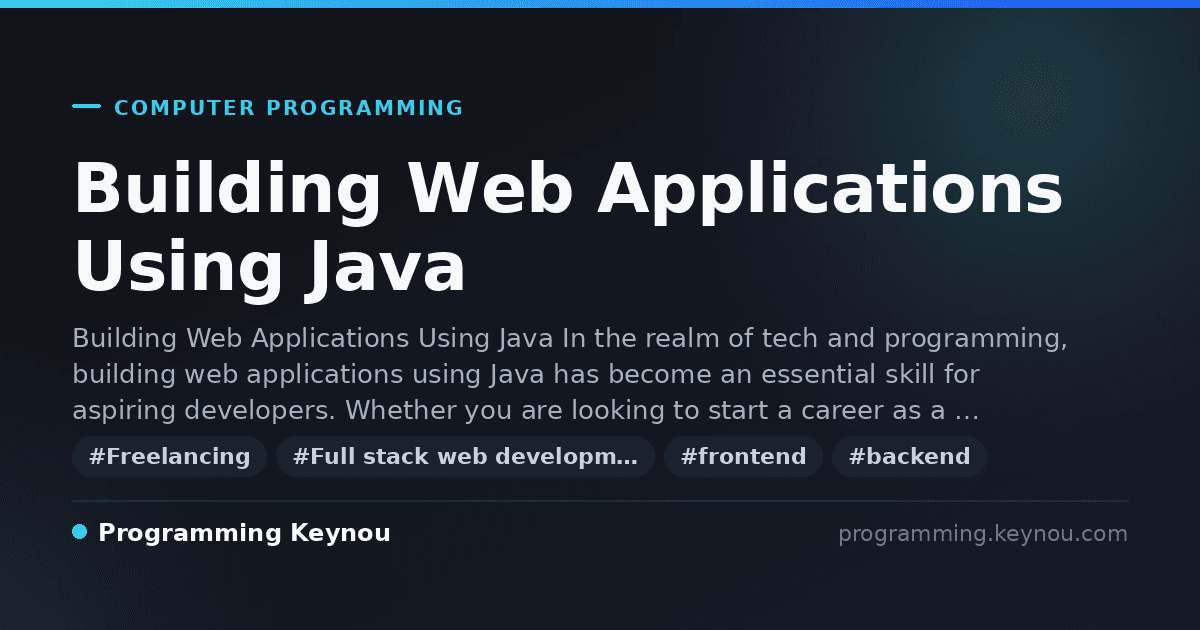 COMPUTER PROGRAMMING

Building Web Applications Using Java

Building Web Applications Using Java In the realm of tech and programming, building web applications using Java has become an essential skill for aspiring developers. Whether you are looking to start a career as a …

#Freelancing #Full stack web developm… #frontend #backend

Programming Keynou

programming.keynou.com